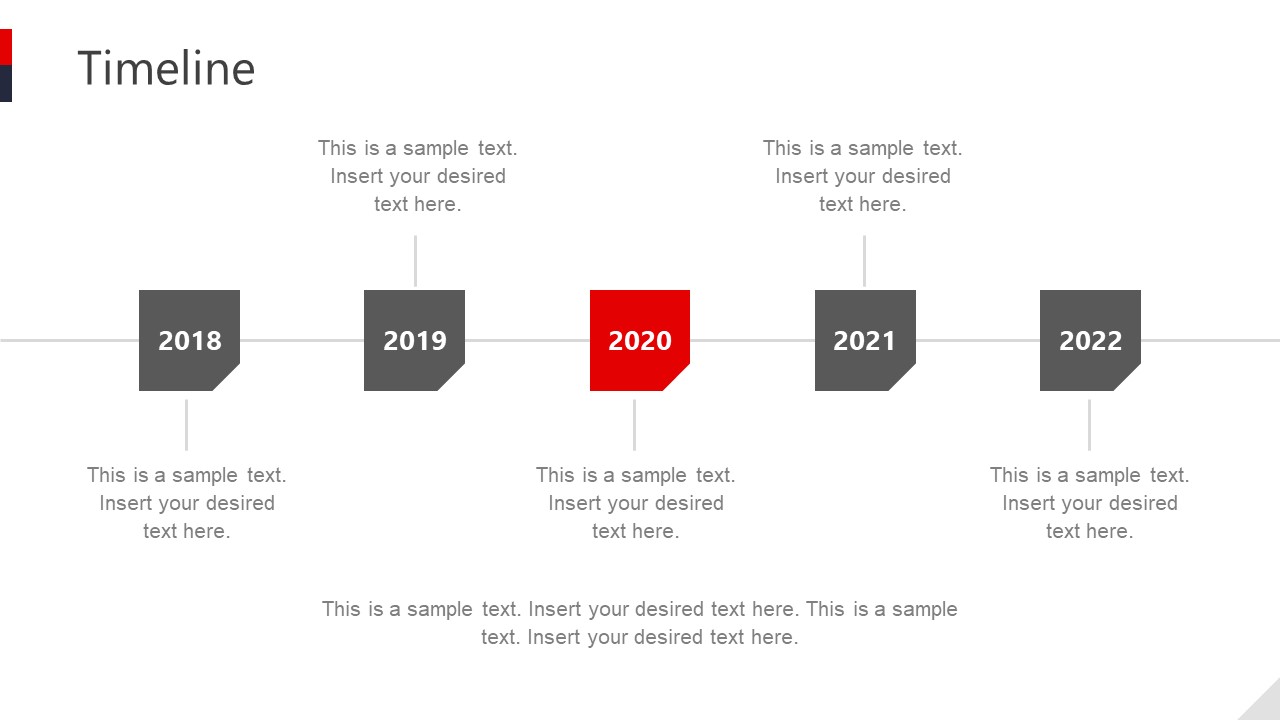 Timeline

This is a sample text. Insert your desired text here.

This is a sample text. Insert your desired text here.

2018

2019

2020

2021

2022

This is a sample text. Insert your desired text here.

This is a sample text. Insert your desired text here.

This is a sample text. Insert your desired text here.

This is a sample text. Insert your desired text here. This is a sample text. Insert your desired text here.